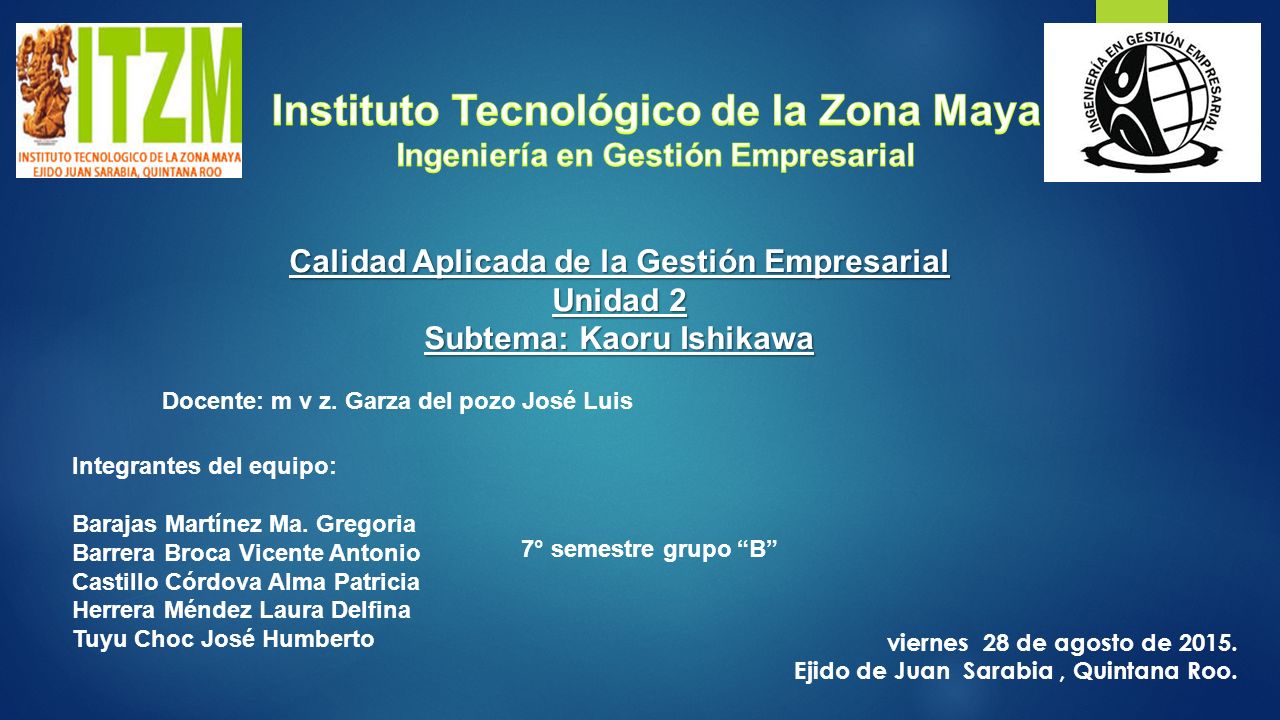 ITZM
INSTITUTO TECNOLOGICO DE LA ZONA MAYA
EJIDO JUAN SARABIA, QUINTANA ROO

Instituto Tecnológico de la Zona Maya
Ingeniería en Gestión Empresarial

INGENIERÍA EN GESTIÓN EMPRESARIAL

Calidad Aplicada de la Gestión Empresarial
Unidad 2
Subtema: Kaoru Ishikawa

Docente: m v z. Garza del pozo José Luis

Integrantes del equipo:

Barajas Martínez Ma. Gregoria
Barrera Broca Vicente Antonio
Castillo Córdova Alma Patricia
Herrera Méndez Laura Delfina
Tuyu Choc José Humberto

7° semestre grupo “B”

viernes 28 de agosto de 2015.
Ejido de Juan Sarabia , Quintana Roo.